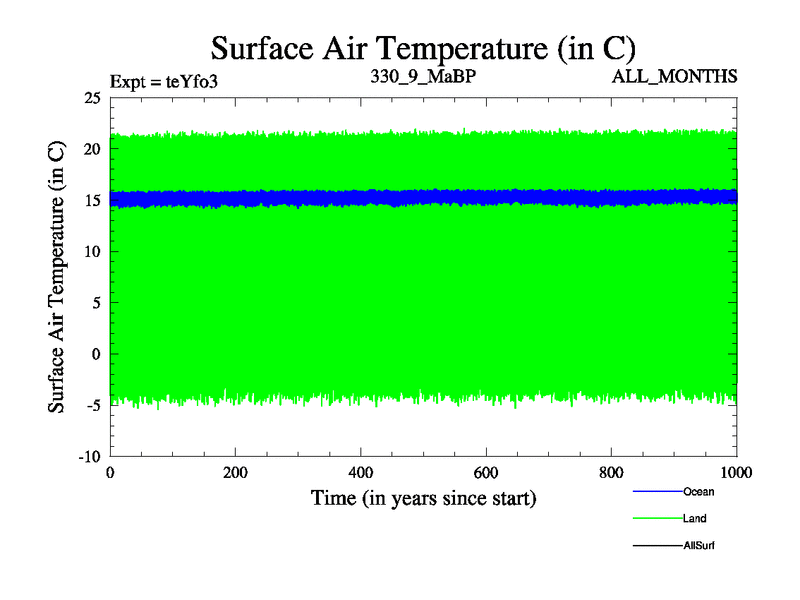 Surface Air Temperature (in C)

Expt = teYfo3

330_9_MaBP

ALL_MONTHS

Surface Air Temperature (in C)

25
20
15
10
5
0
-5
-10

0
200
400
600
800
1000

Time (in years since start)

Ocean
Land
AllSurf